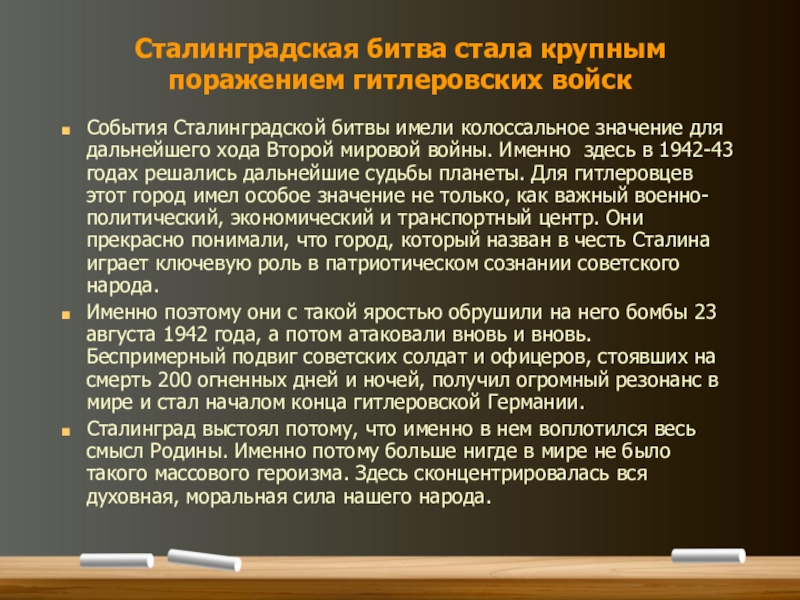 Сталинградская битва стала крупным поражением гитлеровских войск

События Сталинградской битвы имели колоссальное значение для дальнейшего хода Второй мировой войны. Именно здесь в 1942-43 годах решались дальнейшие судьбы планеты. Для гитлеровцев этот город имел особое значение не только, как важный военно-политический, экономический и транспортный центр. Они прекрасно понимали, что город, который назван в честь Сталина играет ключевую роль в патриотическом сознании советского народа.

Именно поэтому они с такой яростью обрушили на него бомбы 23 августа 1942 года, а потом атаковали вновь и вновь. Беспримерный подвиг советских солдат и офицеров, стоявших на смерть 200 огненных дней и ночей, получил огромный резонанс в мире и стал началом конца гитлеровской Германии.

Сталинград выстоял потому, что именно в нем воплотился весь смысл Родины. Именно потому больше нигде в мире не было такого массового героизма. Здесь сконцентрировалась вся духовная, моральная сила нашего народа.